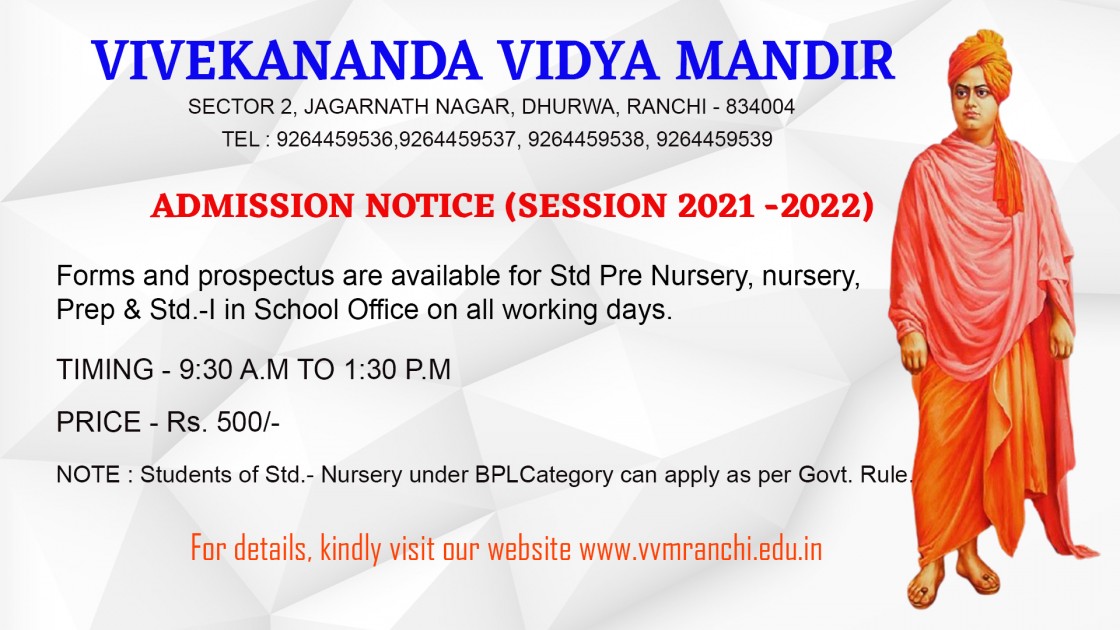 VIVEKANANDA VIDYA MANDIR

SECTOR 2, JAGARNATH NAGAR, DHURWA, RANCHI - 834004

TEL : 9264459536,9264459537, 9264459538, 9264459539

ADMISSION NOTICE (SESSION 2021 -2022)

Forms and prospectus are available for Std Pre Nursery, nursery, Prep & Std.-I in School Office on all working days.

TIMING - 9:30 A.M TO 1:30 P.M

PRICE - Rs. 500/-

NOTE : Students of Std.- Nursery under BPLCategory can apply as per Govt. Rule.

For details, kindly visit our website www.vvmranchi.edu.in